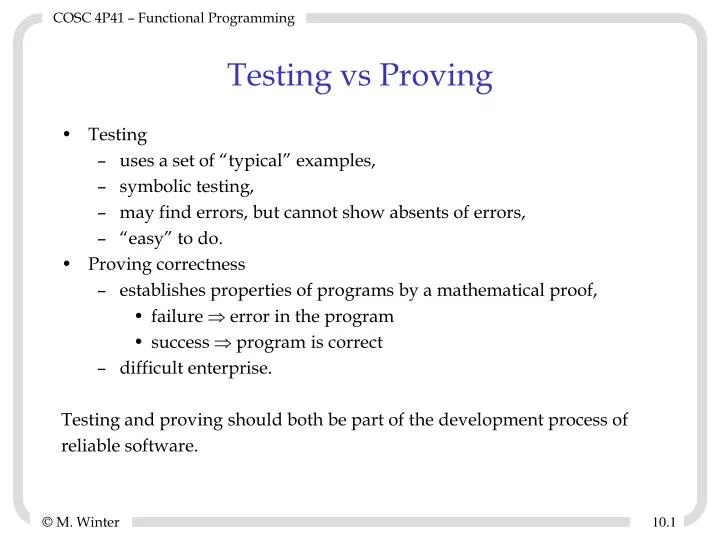 COSC 4P41 – Functional Programming

Testing vs Proving

• Testing
 – uses a set of “typical” examples,
 – symbolic testing,
 – may find errors, but cannot show absents of errors,
 – “easy” to do.
• Proving correctness
 – establishes properties of programs by a mathematical proof,
  • failure $\Rightarrow$ error in the program
  • success $\Rightarrow$ program is correct
 – difficult enterprise.

Testing and proving should both be part of the development process of reliable software.

© M. Winter

10.1